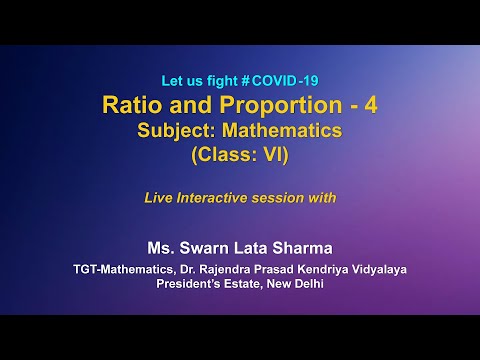 Let us fight #COVID-19
Ratio and Proportion - 4
Subject: Mathematics
(Class: VI)

Live Interactive session with

Ms. Swarn Lata Sharma
TGT-Mathematics, Dr. Rajendra Prasad Kendriya Vidyalaya
President's Estate, New Delhi